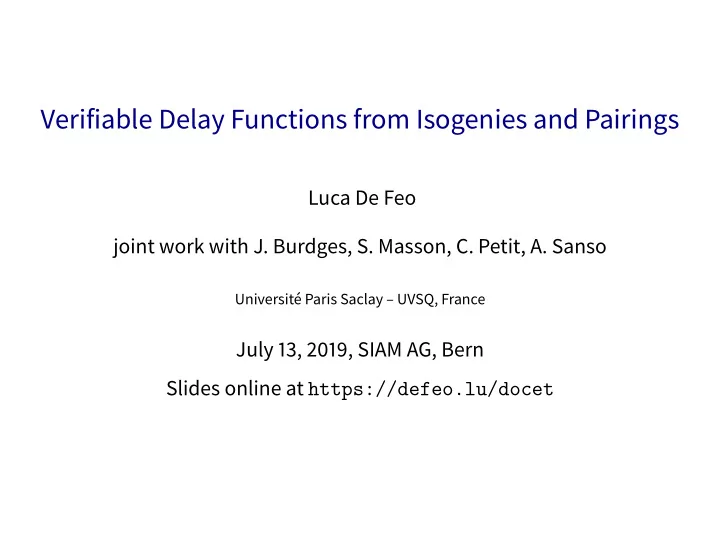 Verifiable Delay Functions from Isogenies and Pairings

Luca De Feo

joint work with J. Burdges, S. Masson, C. Petit, A. Sanso

Université Paris Saclay – UVSQ, France

July 13, 2019, SIAM AG, Bern

Slides online at https://defeo.lu/docet